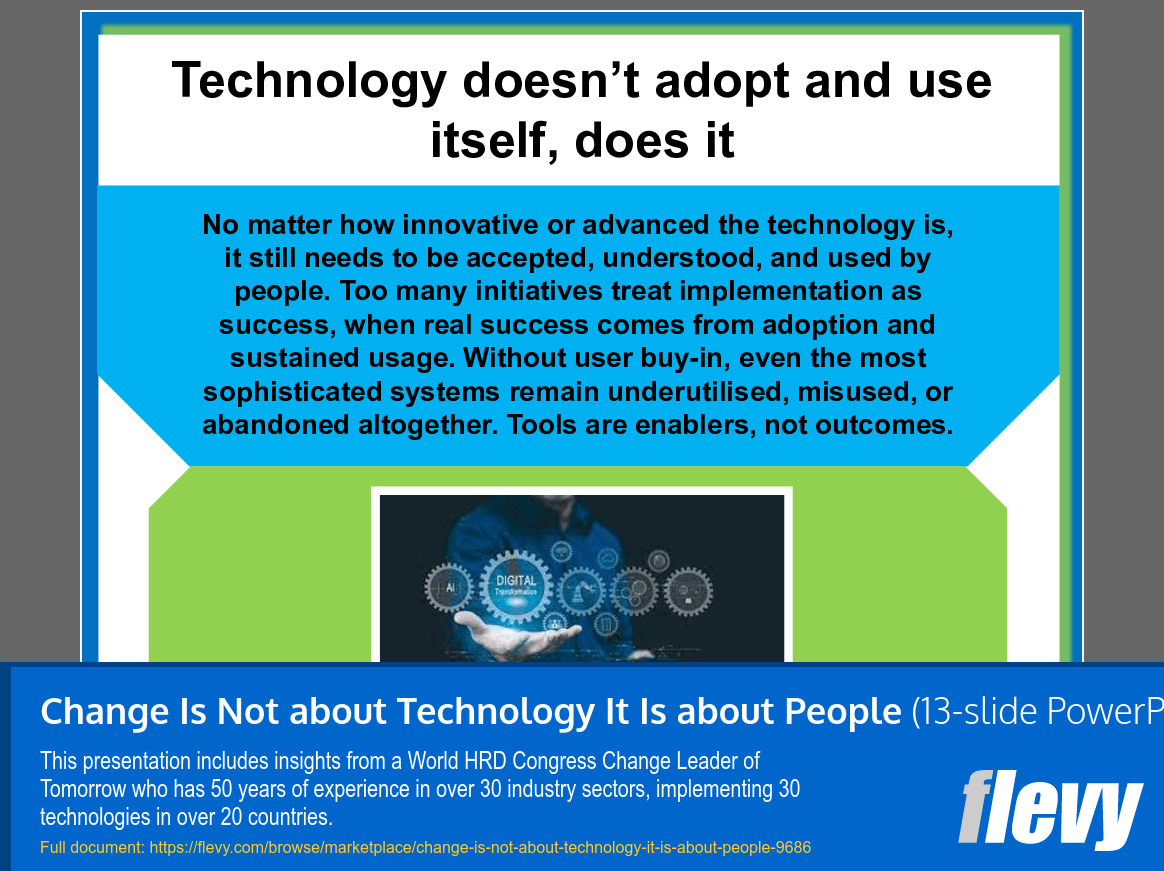 Technology doesn't adopt and use itself, does it

No matter how innovative or advanced the technology is, it still needs to be accepted, understood, and used by people. Too many initiatives treat implementation as success, when real success comes from adoption and sustained usage. Without user buy-in, even the most sophisticated systems remain underutilised, misused, or abandoned altogether. Tools are enablers, not outcomes.

AI
DIGITAL
Transformation

Change Is Not about Technology It Is about People (13-slide PowerP

This presentation includes insights from a World HRD Congress Change Leader of Tomorrow who has 50 years of experience in over 30 industry sectors, implementing 30 technologies in over 20 countries.

Full document: https://flevy.com/browse/marketplace/change-is-not-about-technology-it-is-about-people-9686

flevy